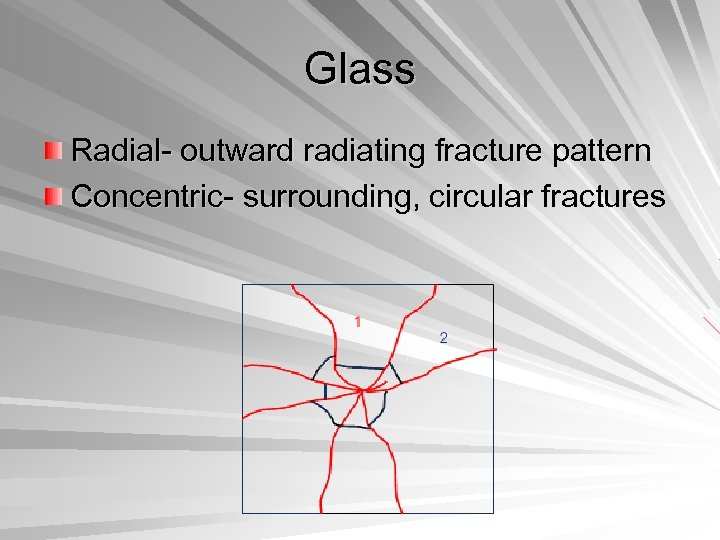 Glass

Radial- outward radiating fracture pattern

Concentric- surrounding, circular fractures

1

2